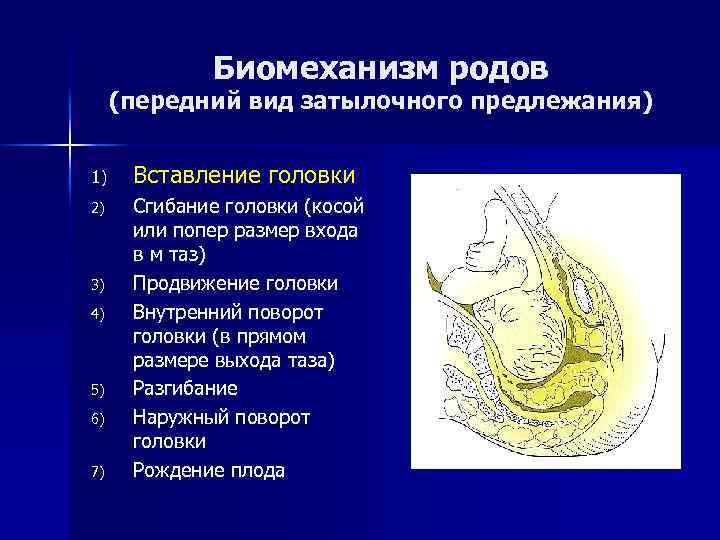 Биомеханизм родов
(передний вид затылочного предлежания)

1) Вставление головки
2) Сгибание головки (косой или попер размер входа в м таз)
3) Продвижение головки
4) Внутренний поворот головки (в прямом размере выхода таза)
5) Разгибание
6) Наружный поворот головки
7) Рождение плода